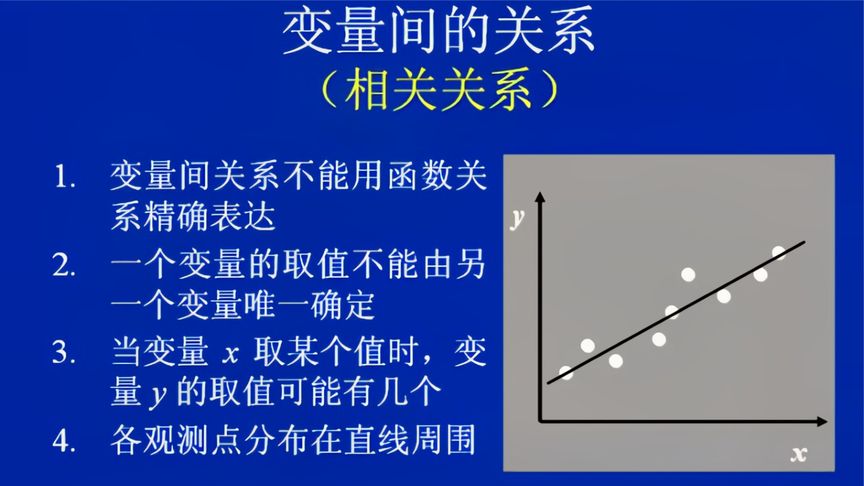 变量间的关系
（相关关系）

1. 变量间关系不能用函数关系精确表达
2. 一个变量的取值不能由另一个变量唯一确定
3. 当变量 $x$ 取某个值时，变量 $y$ 的取值可能有几个
4. 各观测点分布在直线周围

$y$

$x$